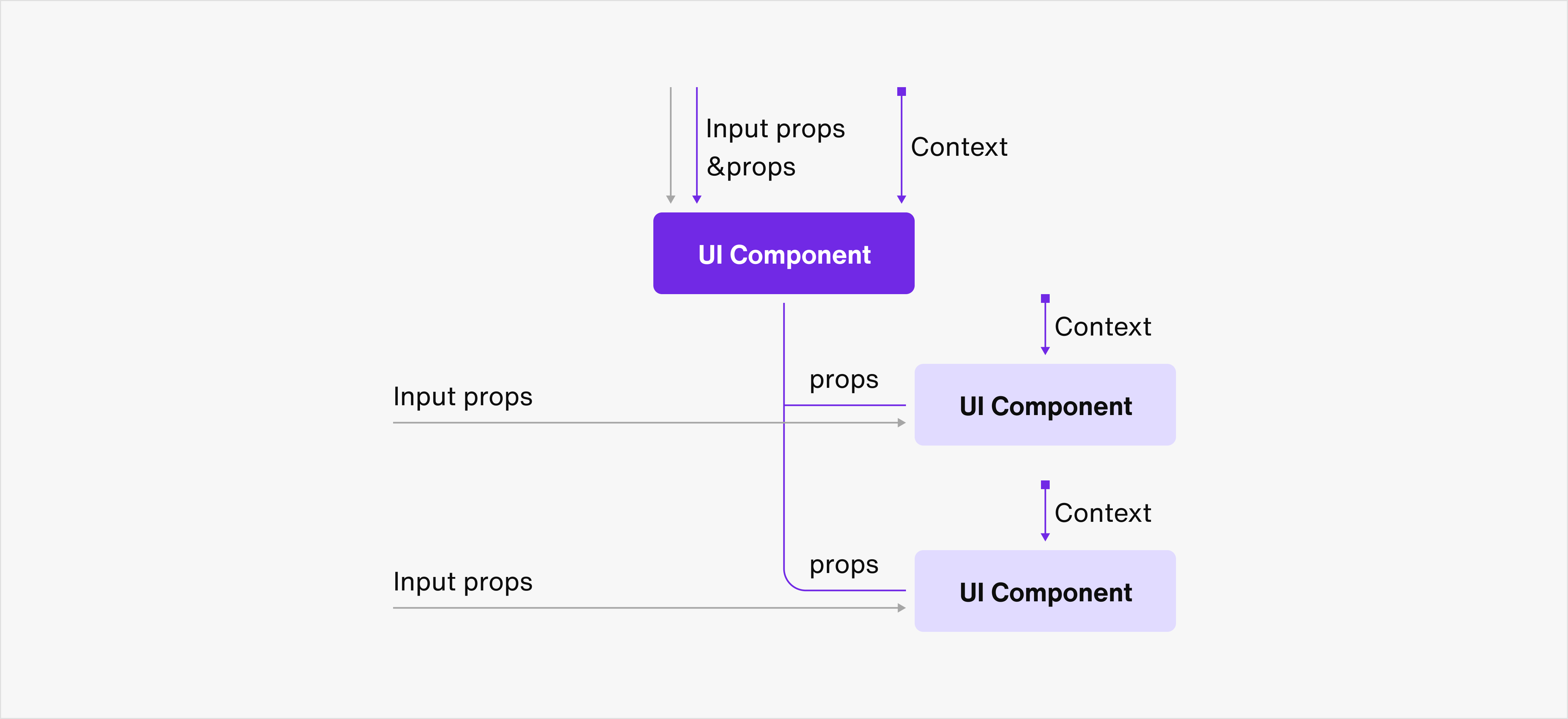 Input props
&props

Context

UI Component

Context

props

Input props

UI Component

Context

props

Input props

UI Component